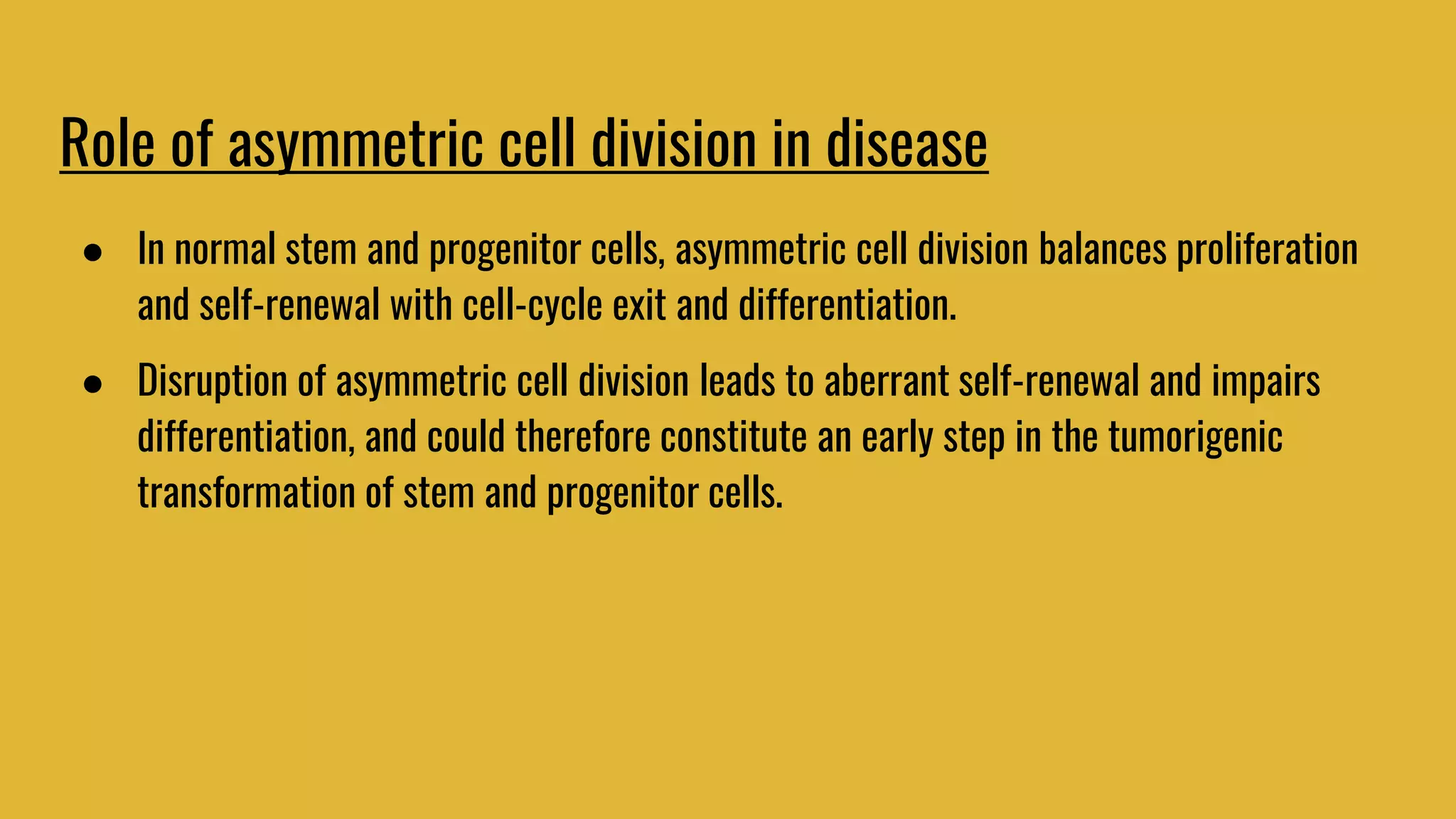 Role of asymmetric cell division in disease

● In normal stem and progenitor cells, asymmetric cell division balances proliferation and self-renewal with cell-cycle exit and differentiation.

● Disruption of asymmetric cell division leads to aberrant self-renewal and impairs differentiation, and could therefore constitute an early step in the tumorigenic transformation of stem and progenitor cells.